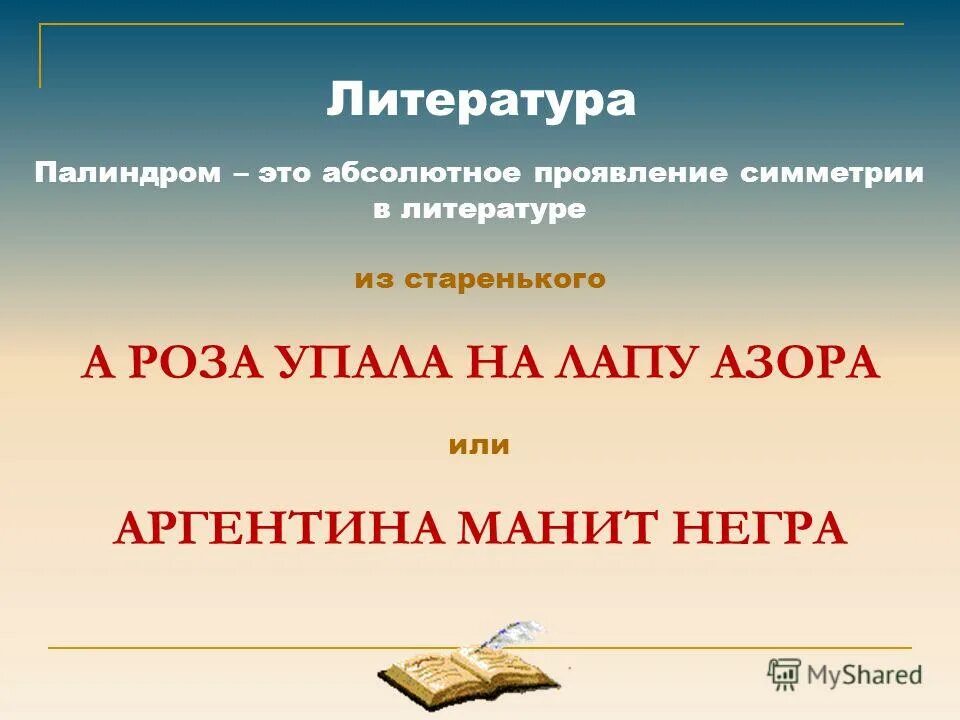 Литература

Палиндром – это абсолютное проявление симметрии в литературе

из старенького

А РОЗА УПАЛА НА ЛАПУ АЗОРА

или

АРГЕНТИНА МАНИТ НЕГРА

MyShared